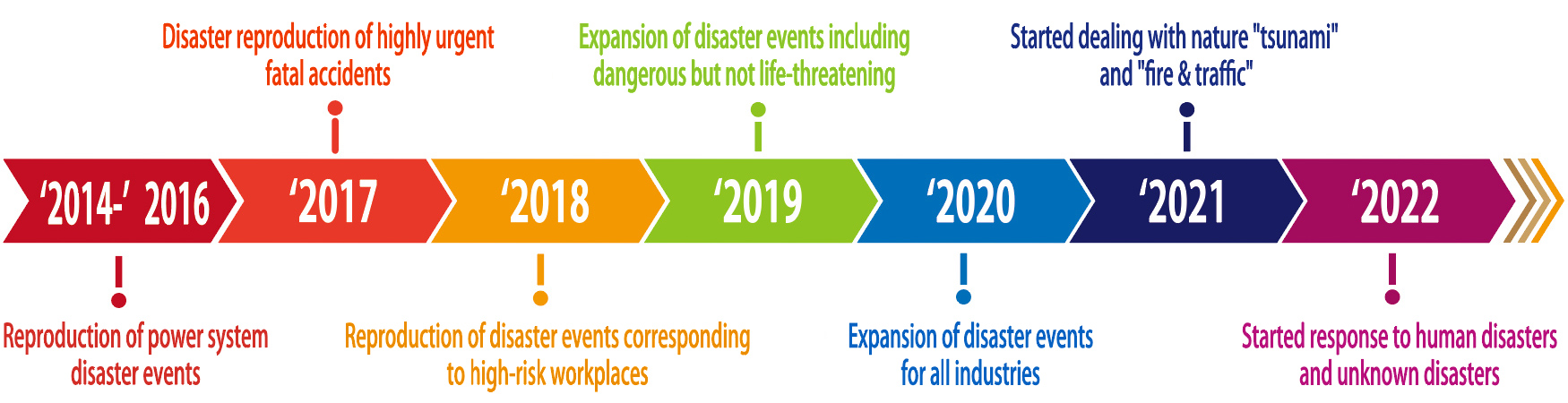 Disaster reproduction of highly urgent fatal accidents

Expansion of disaster events including dangerous but not life-threatening

Started dealing with nature "tsunami" and "fire & traffic"

'2014-' 2016

'2017

'2018

'2019

'2020

'2021

'2022

Reproduction of power system disaster events

Reproduction of disaster events corresponding to high-risk workplaces

Expansion of disaster events for all industries

Started response to human disasters and unknown disasters